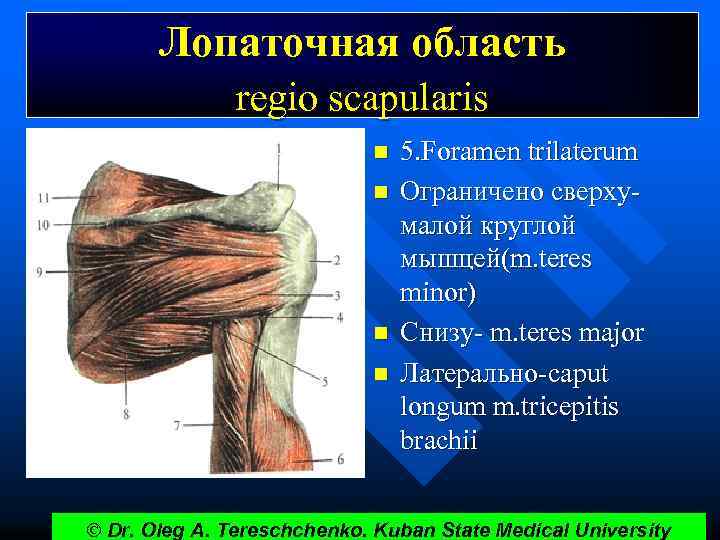 Лопаточная область
regio scapularis

1
11
10
9
2
3
4
5
8
7
6

5.Foramen trilaterum

Ограничено сверху- малой круглой мышцей(m.teres minor)

Снизу- m.teres major

Латерально-caput longum m.tricepitis brachii

© Dr. Oleg A. Tereschchenko. Kuban State Medical University